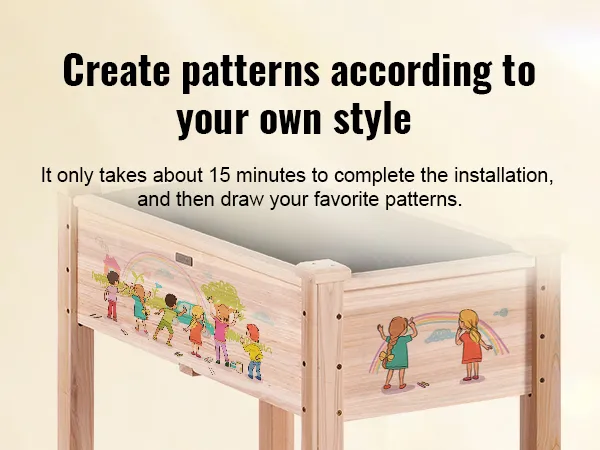 Create patterns according to your own style

It only takes about 15 minutes to complete the installation, and then draw your favorite patterns.